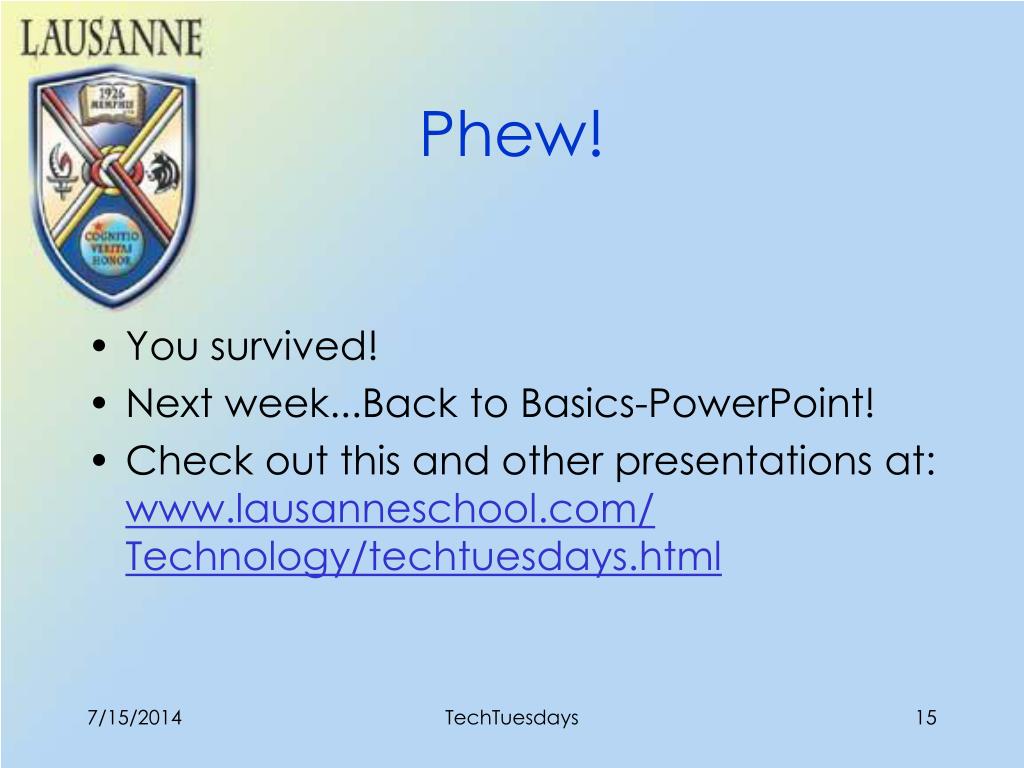 LAUSANNE

1926
MEMPHIS

COGNITIO
VERITAS
HONOR

Phew!

• You survived!
• Next week...Back to Basics-PowerPoint!
• Check out this and other presentations at: www.lausanneschool.com/Technology/techtuesdays.html

7/15/2014

TechTuesdays

15